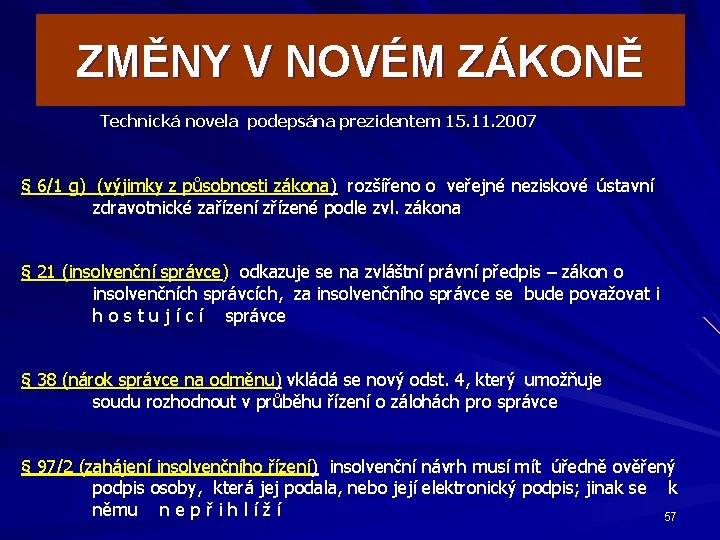 ZMĚNY V NOVÉM ZÁKONĚ

Technická novela podepsána prezidentem 15.11.2007

§ 6/1 g) (výjimky z působnosti zákona) rozšířeno o veřejné neziskové ústavní zdravotnické zařízení zřízené podle zvl. zákona

§ 21 (insolvenční správce) odkazuje se na zvláštní právní předpis – zákon o insolvenčních správcích, za insolvenčního správce se bude považovat i h o s t u j í c í správce

§ 38 (nárok správce na odměnu) vkládá se nový odst. 4, který umožňuje soudu rozhodnout v průběhu řízení o zálohách pro správce

§ 97/2 (zahájení insolvenčního řízení) insolvenční návrh musí mít úředně ověřený podpis osoby, která jej podala, nebo její elektronický podpis; jinak se k němu n e p ř i h l í ž í

57